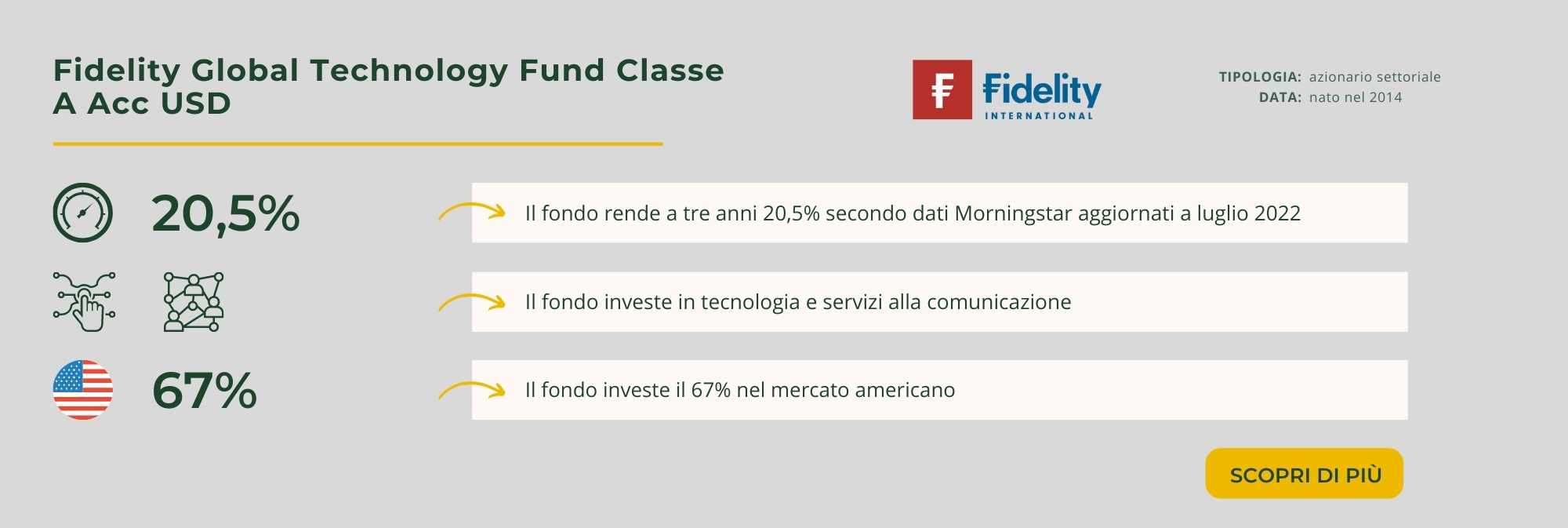 Fidelity Global Technology Fund Classe A Acc USD

Fidelity INTERNATIONAL

TIPOLOGIA: azionario settoriale
DATA: nato nel 2014

20,5%

Il fondo rende a tre anni 20,5% secondo dati Morningstar aggiornati a luglio 2022

Il fondo investe in tecnologia e servizi alla comunicazione

67%

Il fondo investe il 67% nel mercato americano

SCOPRI DI PIÙ